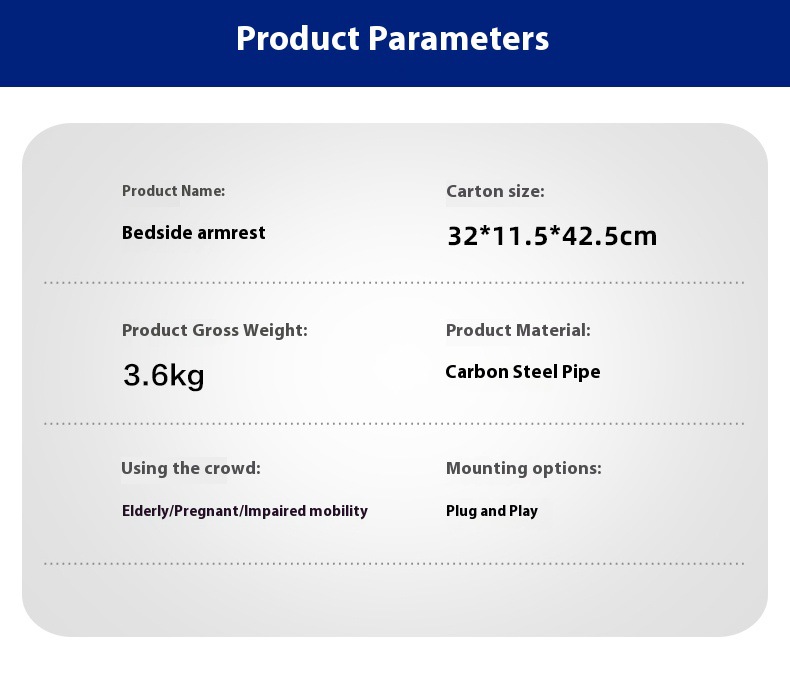 Product Parameters

Product Name:
Bedside armrest

Carton size:
32*11.5*42.5cm

Product Gross Weight:
3.6kg

Product Material:
Carbon Steel Pipe

Using the crowd:
Elderly/Pregnant/Impaired mobility

Mounting options:
Plug and Play